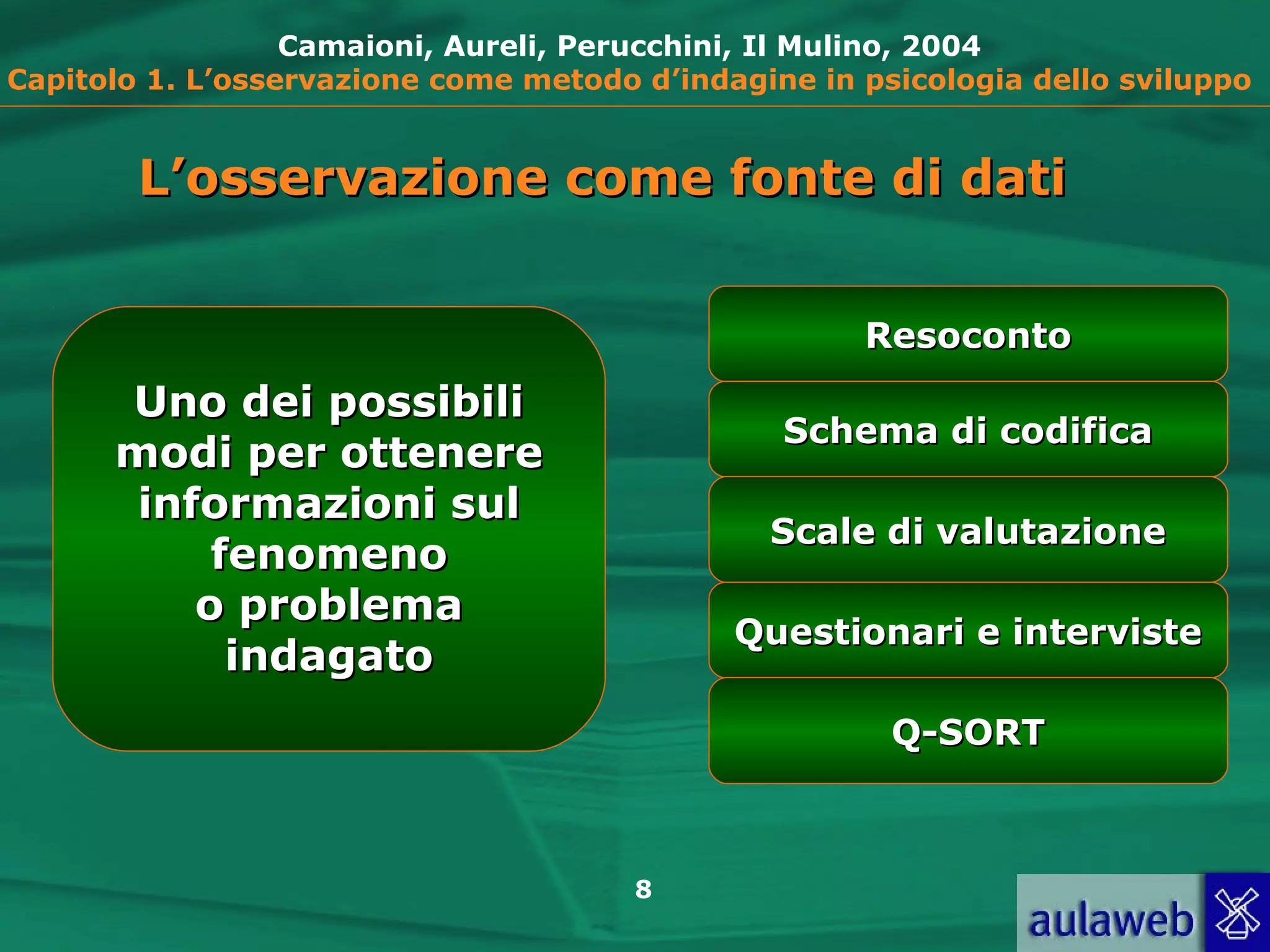 Camaioni, Aureli, Perucchini, Il Mulino, 2004
Capitolo 1. L’osservazione come metodo d’indagine in psicologia dello sviluppo

L’osservazione come fonte di dati

Uno dei possibili modi per ottenere informazioni sul fenomeno o problema indagato

Resoconto

Schema di codifica

Scale di valutazione

Questionari e interviste

Q-SORT

8

aulaweb